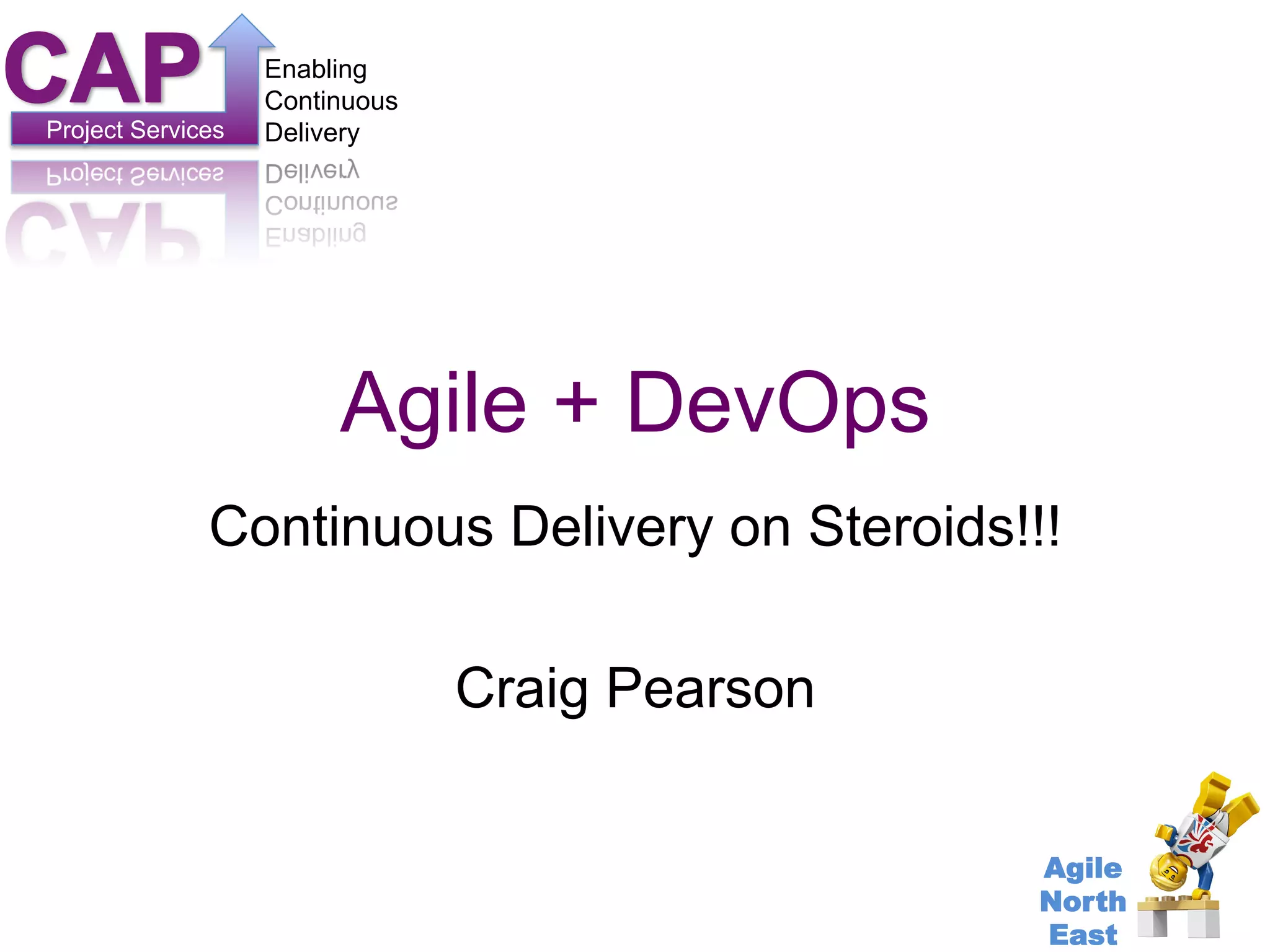 CAP
Project Services
Enabling Continuous Delivery

Agile + DevOps

Continuous Delivery on Steroids!!!

Craig Pearson

Agile North East